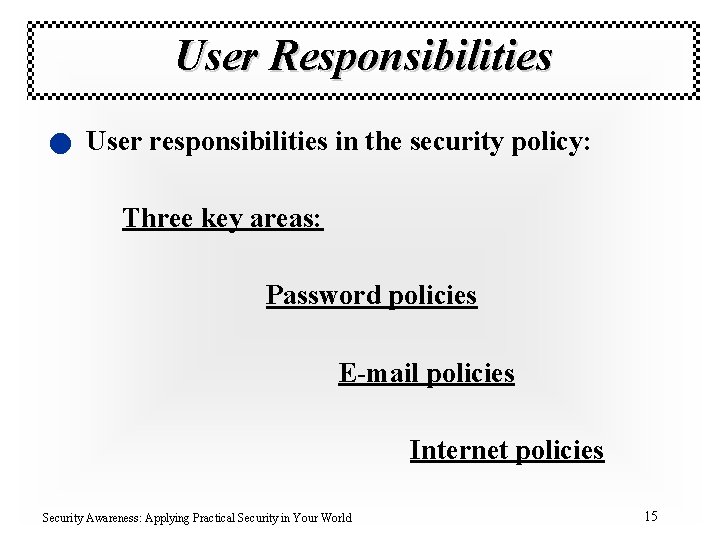 User Responsibilities

User responsibilities in the security policy:

Three key areas:

Password policies

E-mail policies

Internet policies

Security Awareness: Applying Practical Security in Your World

15